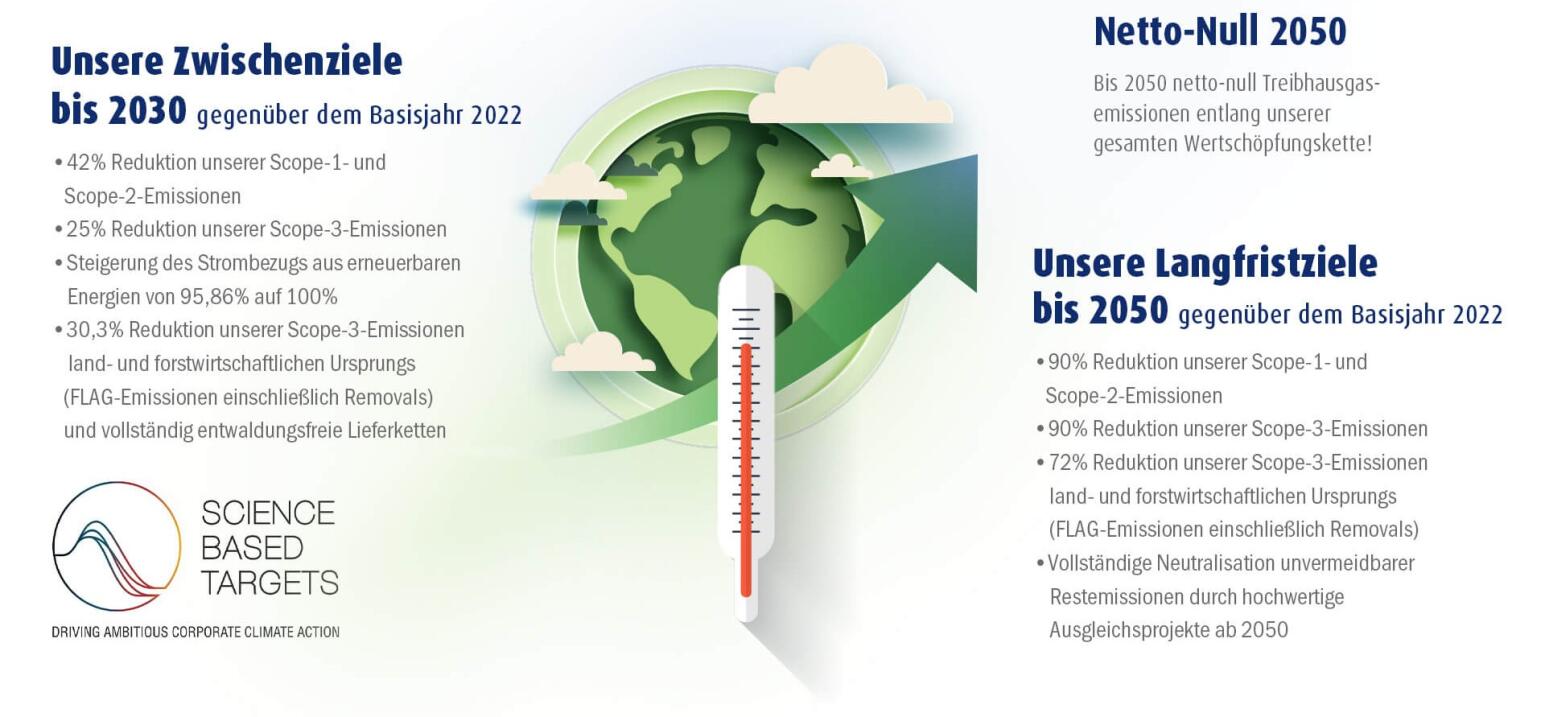 Unsere Zwischenziele
bis 2030 gegenüber dem Basisjahr 2022

• 42% Reduktion unserer Scope-1- und Scope-2-Emissionen
• 25% Reduktion unserer Scope-3-Emissionen
• Steigerung des Strombezugs aus erneuerbaren Energien von 95,86% auf 100%
• 30,3% Reduktion unserer Scope-3-Emissionen land- und forstwirtschaftlichen Ursprungs (FLAG-Emissionen einschließlich Removals) und vollständig entwaldungsfreie Lieferketten

SCIENCE BASED TARGETS
DRIVING AMBITIOUS CORPORATE CLIMATE ACTION

Netto-Null 2050

Bis 2050 netto-null Treibhausgasemissionen entlang unserer gesamten Wertschöpfungskette!

Unsere Langfristziele
bis 2050 gegenüber dem Basisjahr 2022

• 90% Reduktion unserer Scope-1- und Scope-2-Emissionen
• 90% Reduktion unserer Scope-3-Emissionen
• 72% Reduktion unserer Scope-3-Emissionen land- und forstwirtschaftlichen Ursprungs (FLAG-Emissionen einschließlich Removals)
• Vollständige Neutralisation unvermeidbarer Restemissionen durch hochwertige Ausgleichsprojekte ab 2050